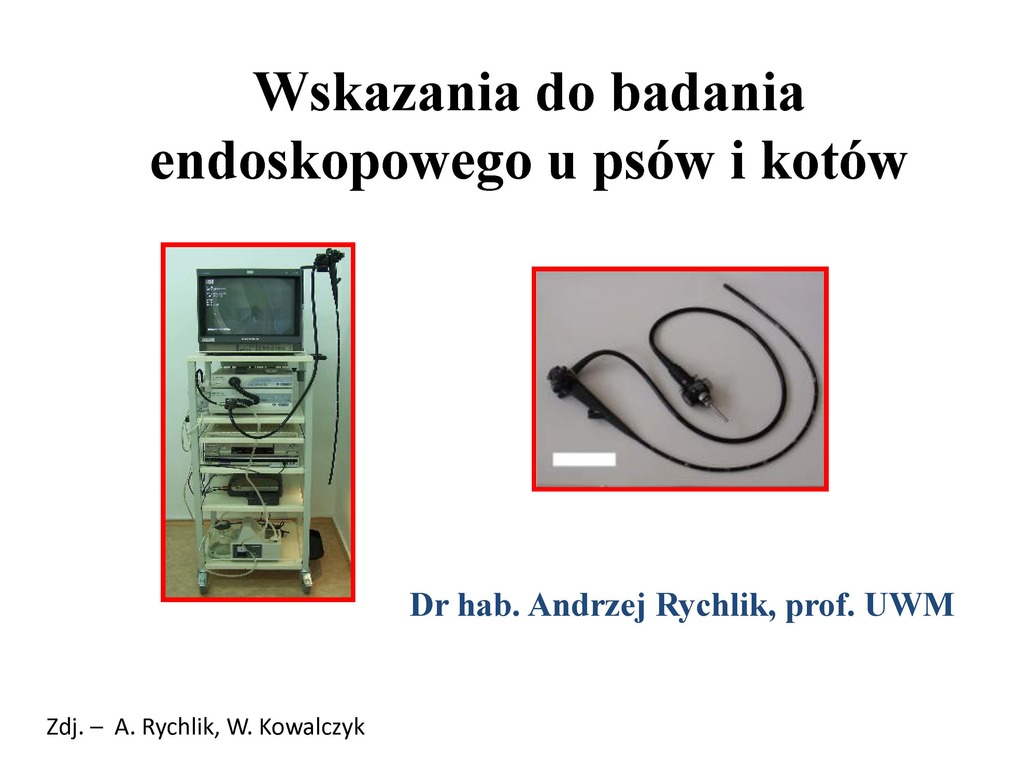 Wskazania do badania endoskopowego u psów i kotów

Dr hab. Andrzej Rychlik, prof. UWM

Zdj. – A. Rychlik, W. Kowalczyk